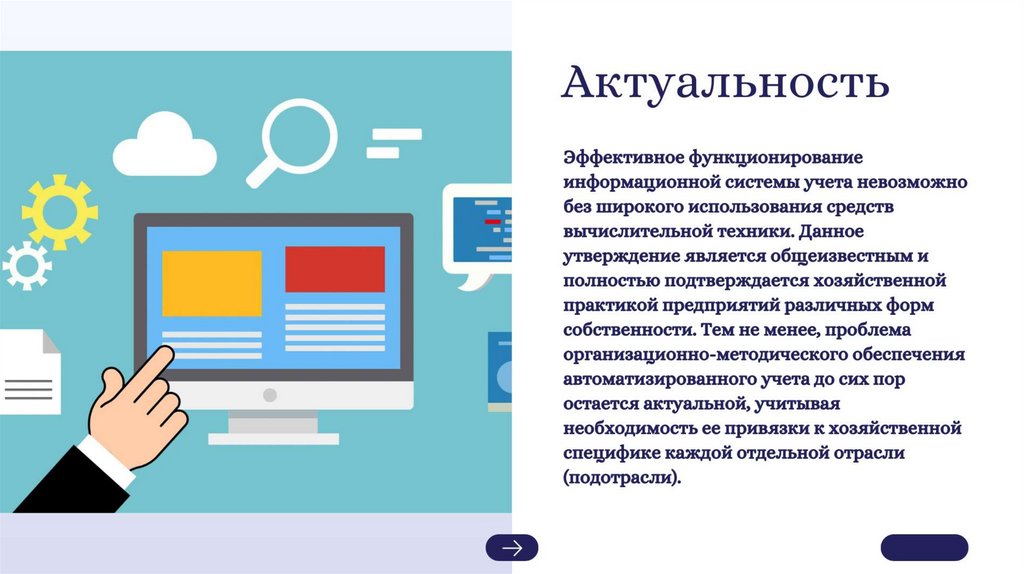 Актуальность

Эффективное функционирование информационной системы учета невозможно без широкого использования средств вычислительной техники. Данное утверждение является общеизвестным и полностью подтверждается хозяйственной практикой предприятий различных форм собственности. Тем не менее, проблема организационно-методического обеспечения автоматизированного учета до сих пор остается актуальной, учитывая необходимость ее привязки к хозяйственной специфике каждой отдельной отрасли (подотрасли).